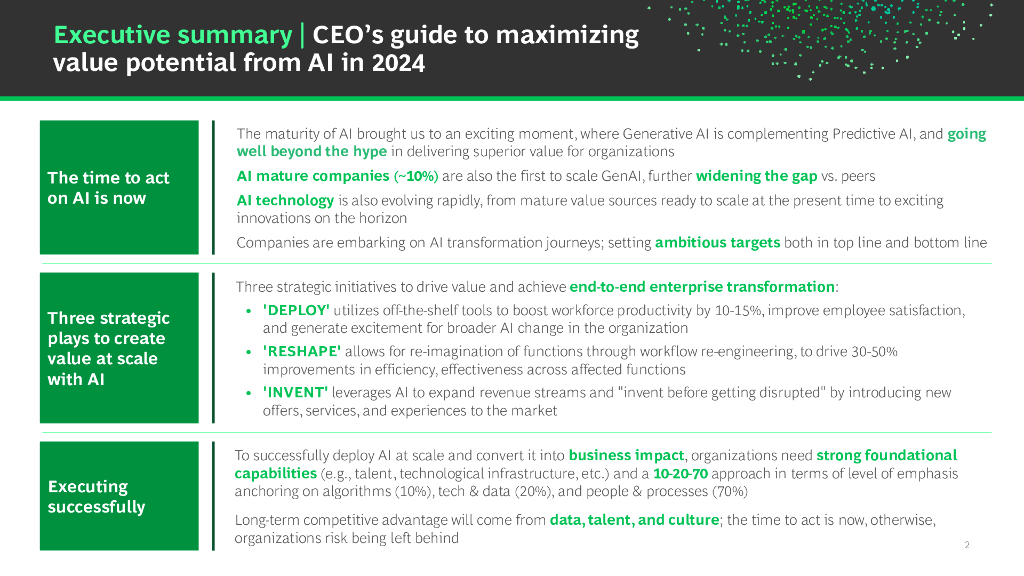 Executive summary | CEO's guide to maximizing value potential from AI in 2024

The time to act on AI is now

The maturity of AI brought us to an exciting moment, where Generative AI is complementing Predictive AI, and going well beyond the hype in delivering superior value for organizations

AI mature companies (~10%) are also the first to scale GenAI, further widening the gap vs. peers

AI technology is also evolving rapidly, from mature value sources ready to scale at the present time to exciting innovations on the horizon

Companies are embarking on AI transformation journeys; setting ambitious targets both in top line and bottom line

Three strategic plays to create value at scale with AI

Three strategic initiatives to drive value and achieve end-to-end enterprise transformation:

• 'DEPLOY' utilizes off-the-shelf tools to boost workforce productivity by 10-15%, improve employee satisfaction, and generate excitement for broader AI change in the organization

• 'RESHAPE' allows for re-imagination of functions through workflow re-engineering, to drive 30-50% improvements in efficiency, effectiveness across affected functions

• 'INVENT' leverages AI to expand revenue streams and "invent before getting disrupted" by introducing new offers, services, and experiences to the market

Executing successfully

To successfully deploy AI at scale and convert it into business impact, organizations need strong foundational capabilities (e.g., talent, technological infrastructure, etc.) and a 10-20-70 approach in terms of level of emphasis anchoring on algorithms (10%), tech & data (20%), and people & processes (70%)

Long-term competitive advantage will come from data, talent, and culture; the time to act is now, otherwise, organizations risk being left behind

2